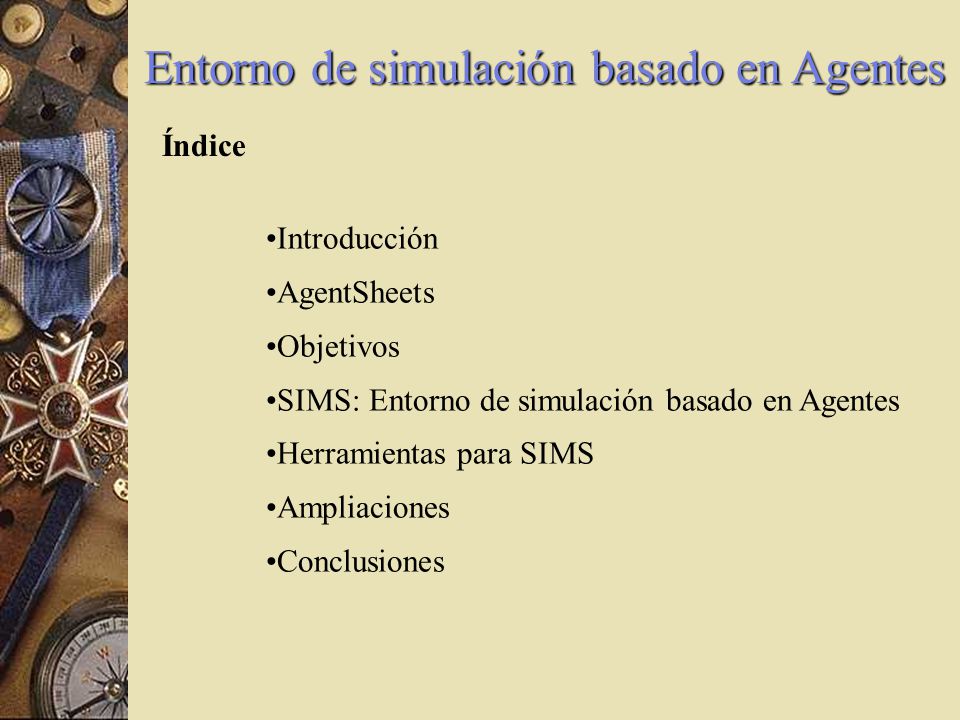 Entorno de simulación basado en Agentes

Índice

•Introducción
•AgentSheets
•Objetivos
•SIMS: Entorno de simulación basado en Agentes
•Herramientas para SIMS
•Ampliaciones
•Conclusiones